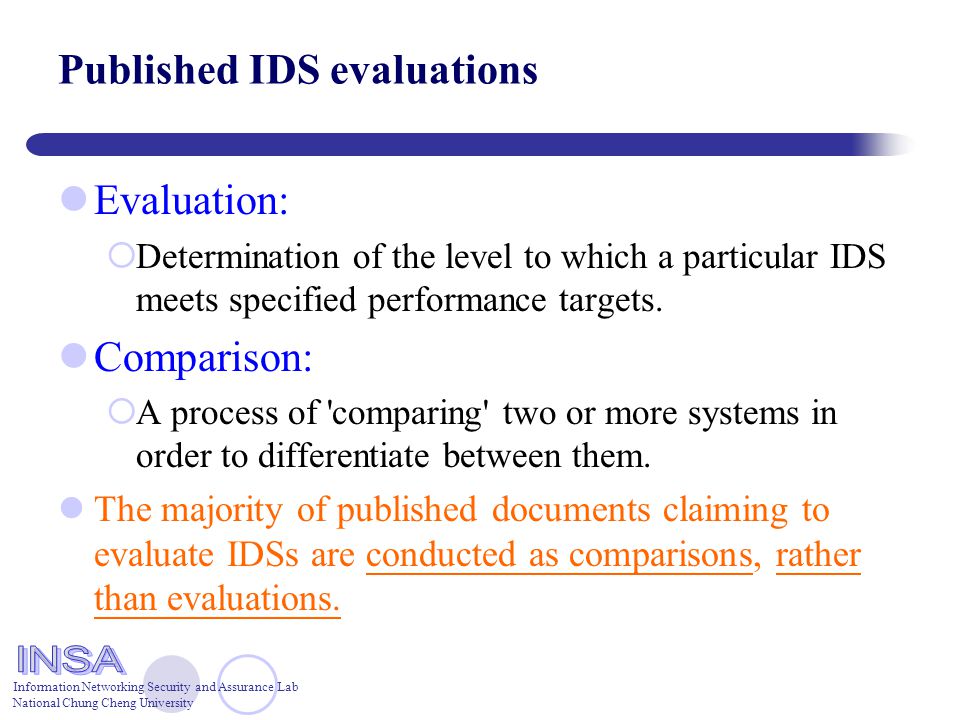 Published IDS evaluations

Evaluation:

Determination of the level to which a particular IDS meets specified performance targets.

Comparison:

A process of 'comparing' two or more systems in order to differentiate between them.

The majority of published documents claiming to evaluate IDSs are conducted as comparisons, rather than evaluations.

INSA
Information Networking Security and Assurance Lab
National Chung Cheng University